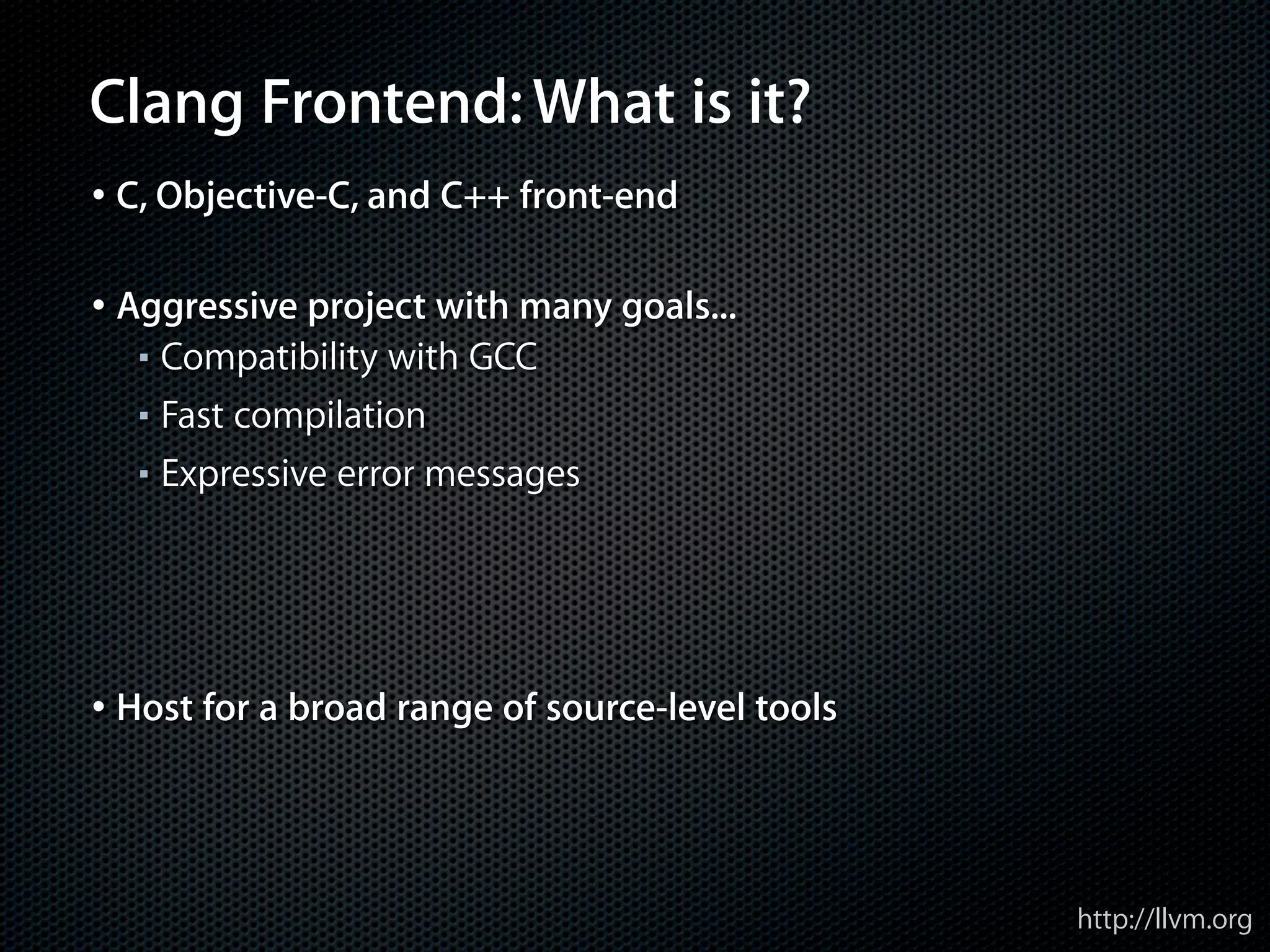 Clang Frontend: What is it?

• C, Objective-C, and C++ front-end

• Aggressive project with many goals...
  ▪ Compatibility with GCC
  ▪ Fast compilation
  ▪ Expressive error messages

• Host for a broad range of source-level tools

http://llvm.org